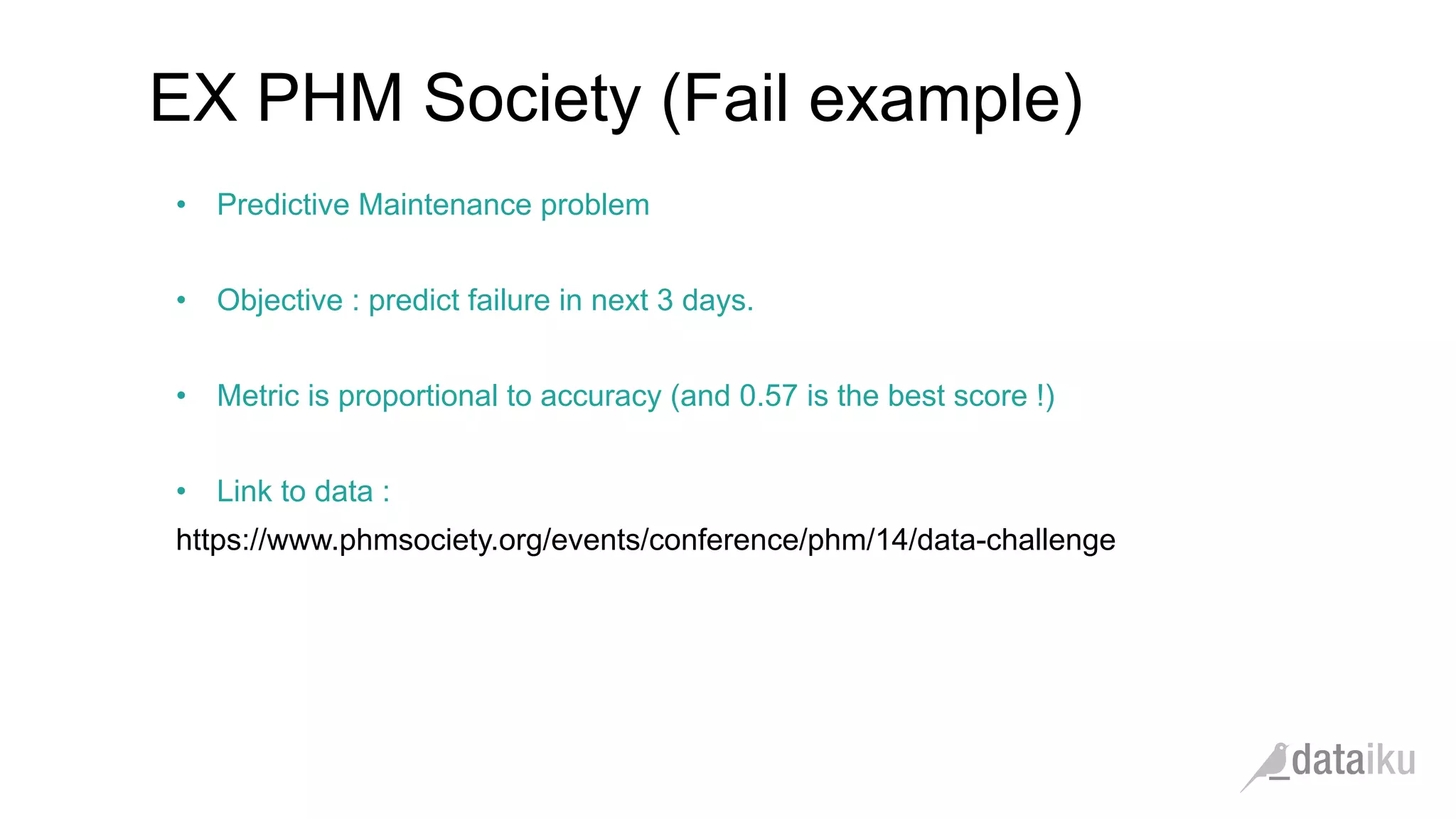 EX PHM Society (Fail example)

• Predictive Maintenance problem

• Objective : predict failure in next 3 days.

• Metric is proportional to accuracy (and 0.57 is the best score !)

• Link to data :
https://www.phmsociety.org/events/conference/phm/14/data-challenge

dataiku